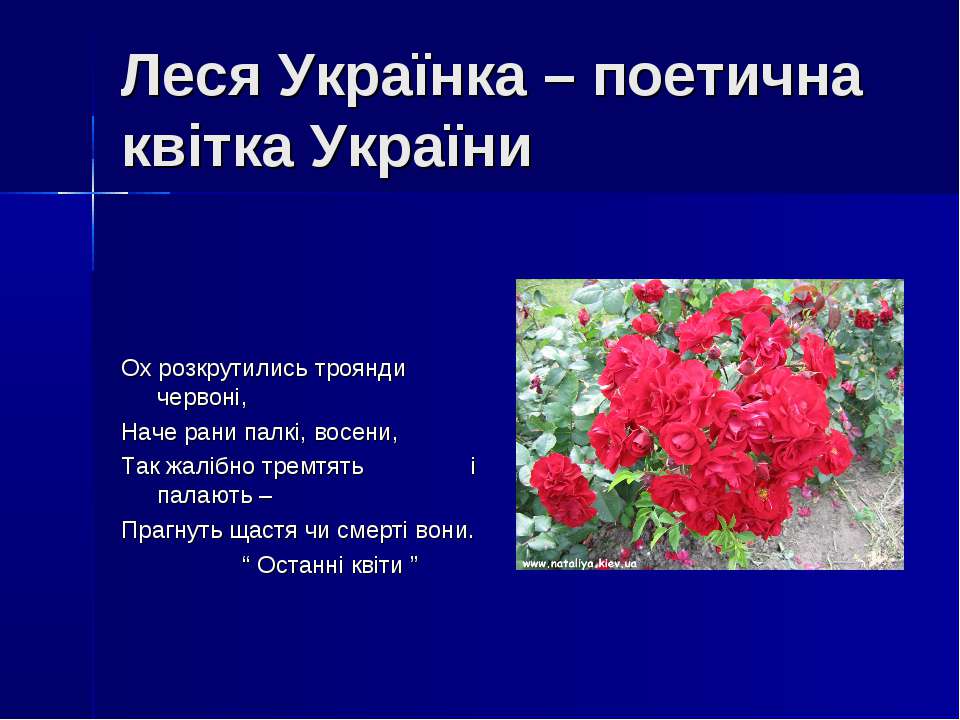 Леся Українка – поетична квітка України

Ох розкрутились троянди червоні,

Наче рани палкі, восени,

Так жалібно тремтять і палають –

Прагнуть щастя чи смерті вони.

“ Останні квіти ”

www.nataliya.kiev.ua